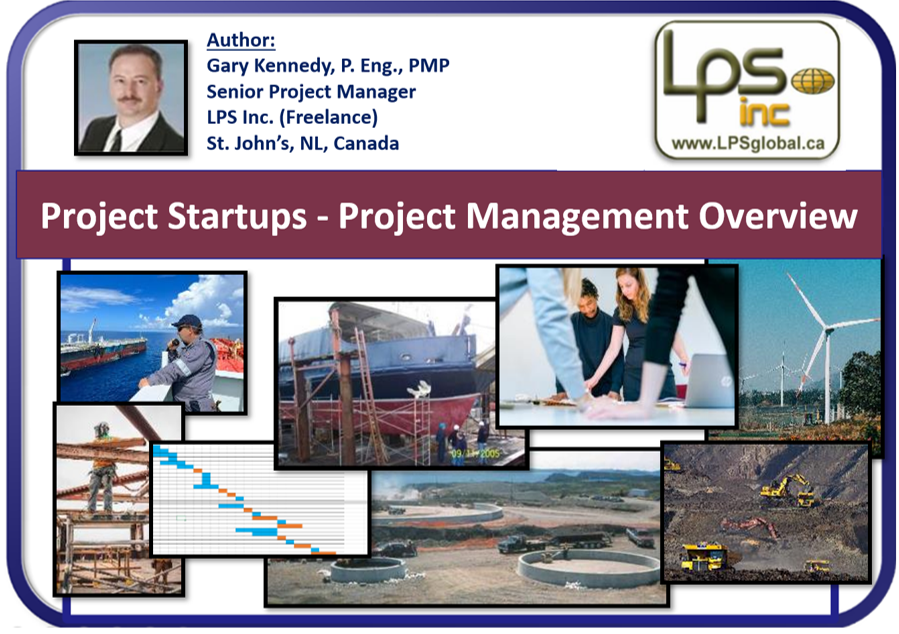 Author:
Gary Kennedy, P. Eng., PMP
Senior Project Manager
LPS Inc. (Freelance)
St. John's, NL, Canada

LPS inc
www.LPSglobal.ca

Project Startups - Project Management Overview

09/11/2005